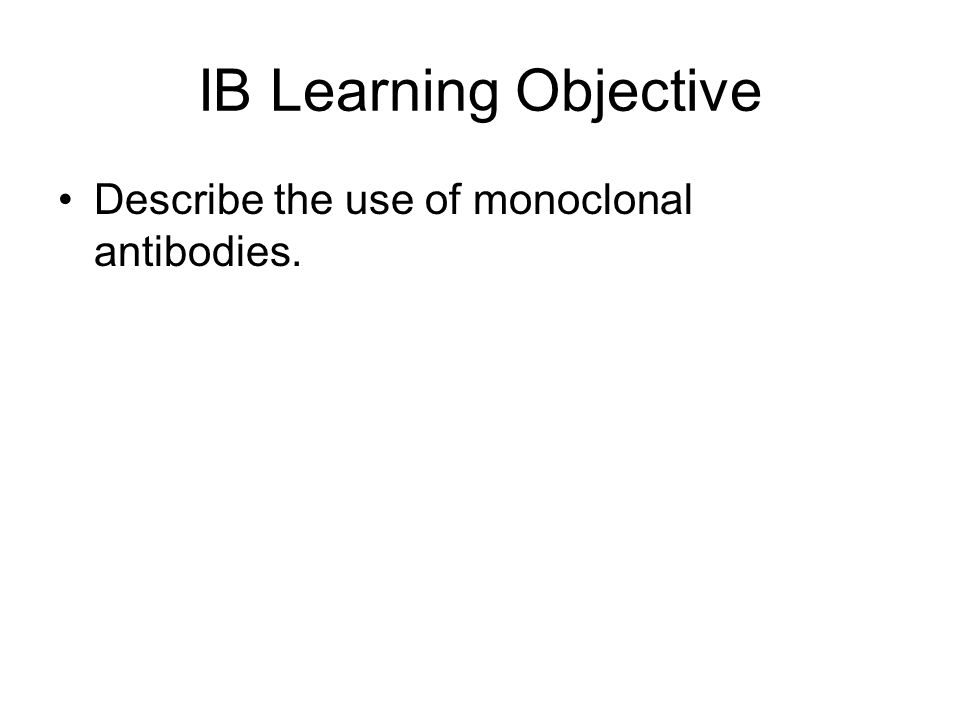 IB Learning Objective

• Describe the use of monoclonal antibodies.